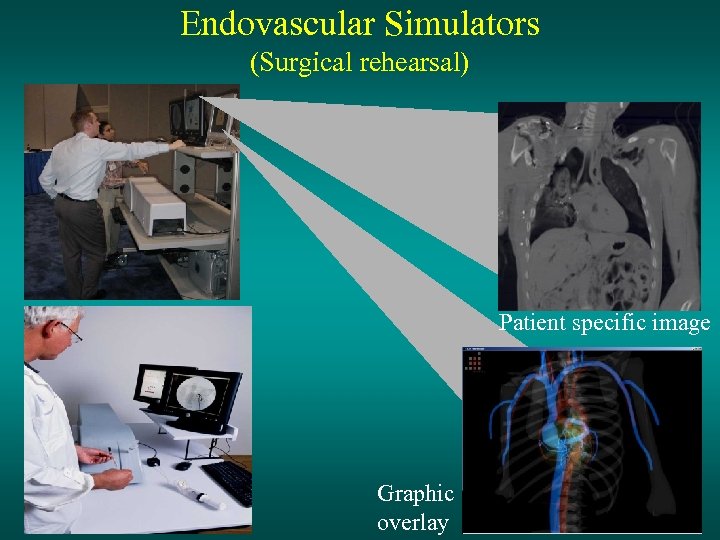 Endovascular Simulators
(Surgical rehearsal)

Patient specific image

Graphic overlay